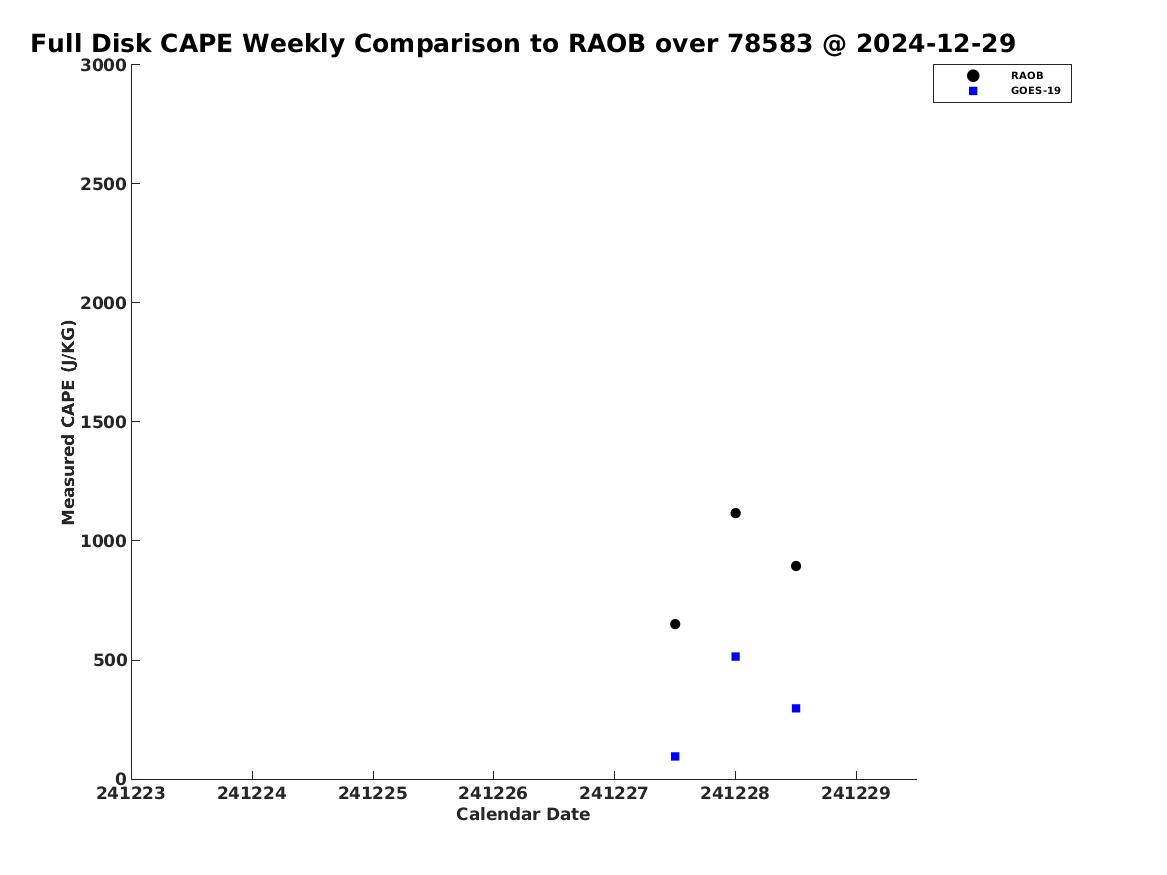 Full Disk CAPE Weekly Comparison to RAOB over 78583 @ 2024-12-29

RAOB
GOES-19

Measured CAPE (J/KG)

3000
2500
2000
1500
1000
500
0

241223
241224
241225
241226
241227
241228
241229

Calendar Date